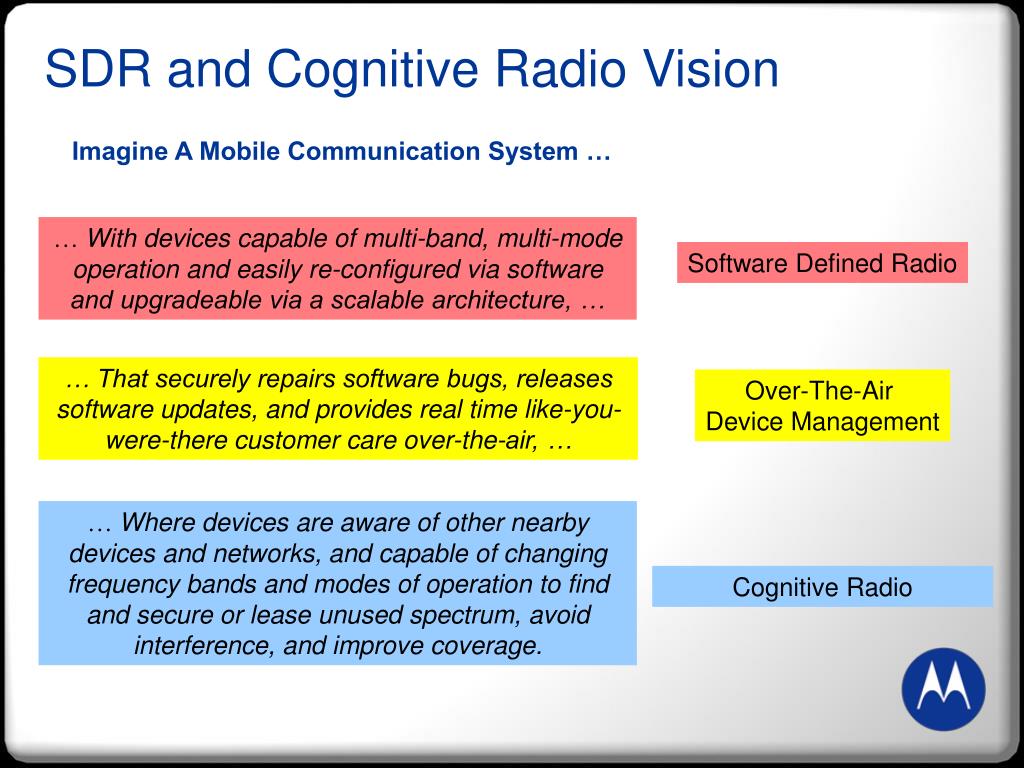 SDR and Cognitive Radio Vision

Imagine A Mobile Communication System …

… With devices capable of multi-band, multi-mode operation and easily re-configured via software and upgradeable via a scalable architecture, …

Software Defined Radio

… That securely repairs software bugs, releases software updates, and provides real time like-you-were-there customer care over-the-air, …

Over-The-Air Device Management

… Where devices are aware of other nearby devices and networks, and capable of changing frequency bands and modes of operation to find and secure or lease unused spectrum, avoid interference, and improve coverage.

Cognitive Radio